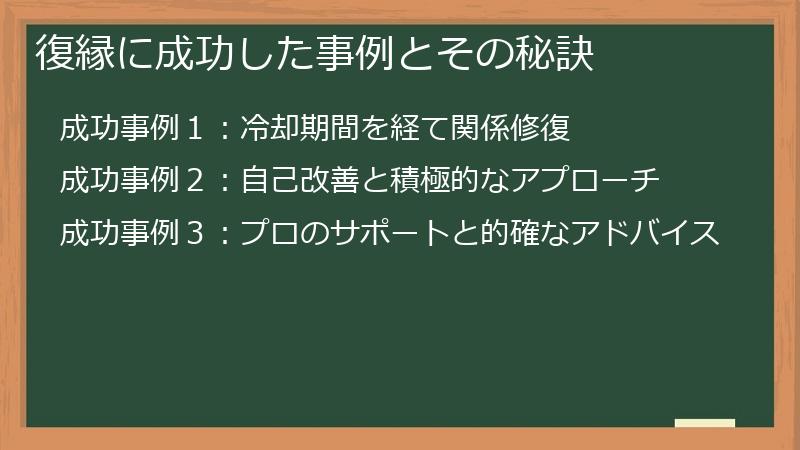 復縁に成功した事例とその秘訣

成功事例１：冷却期間を経て関係修復

成功事例２：自己改善と積極的なアプローチ

成功事例３：プロのサポートと的確なアドバイス